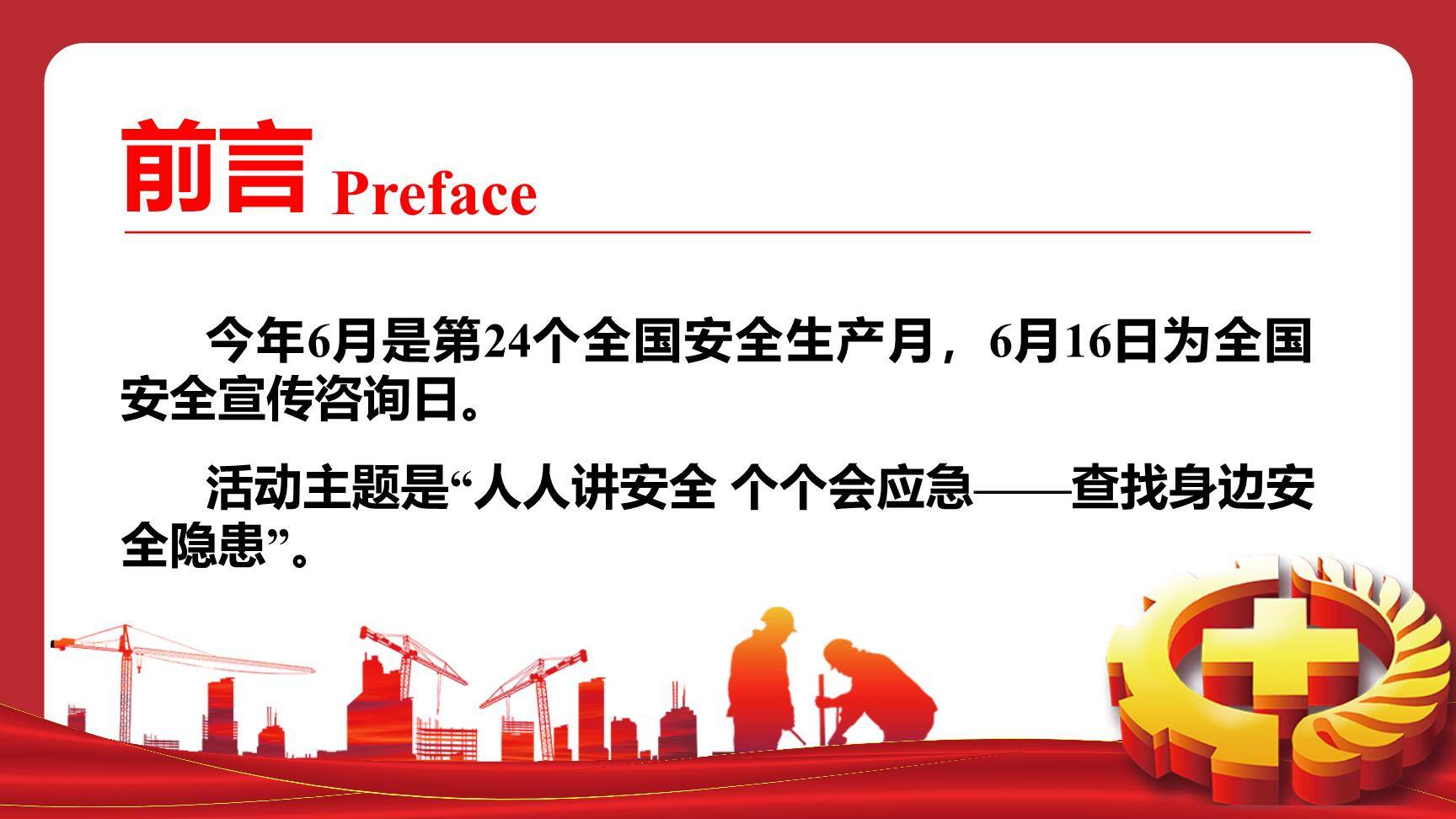 前言 Preface

今年6月是第24个全国安全生产月，6月16日为全国安全宣传咨询日。

活动主题是“人人讲安全 个个会应急——查找身边安全隐患”。